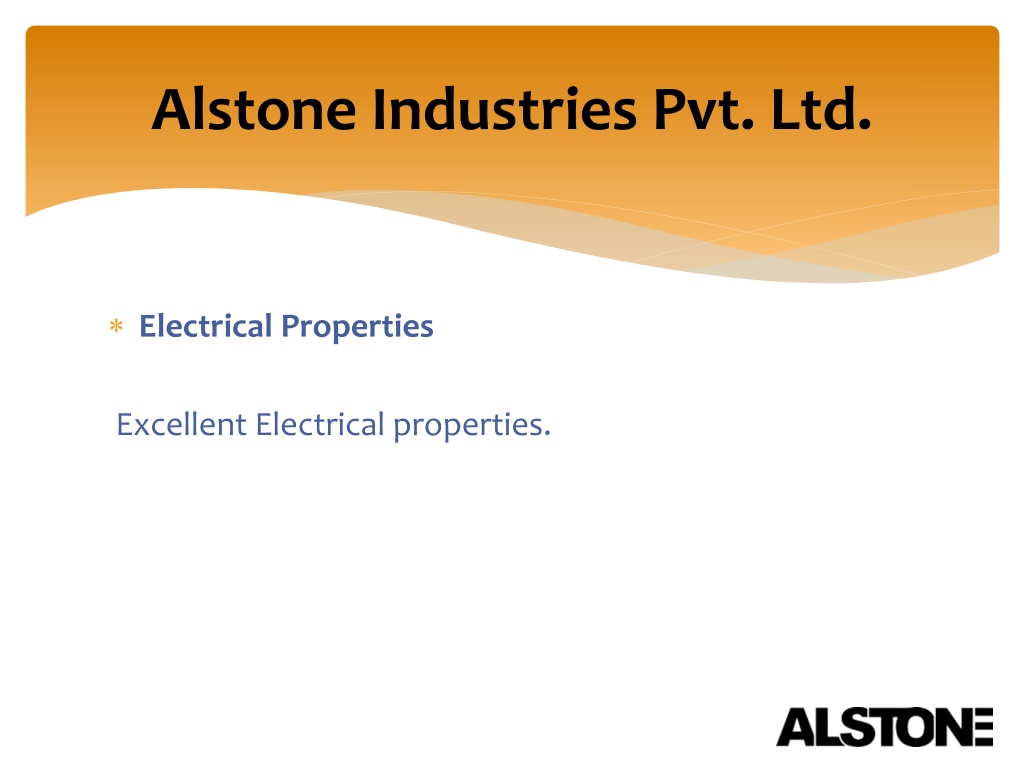 Alstone Industries Pvt. Ltd.

* Electrical Properties

Excellent Electrical properties.

ALSTONE